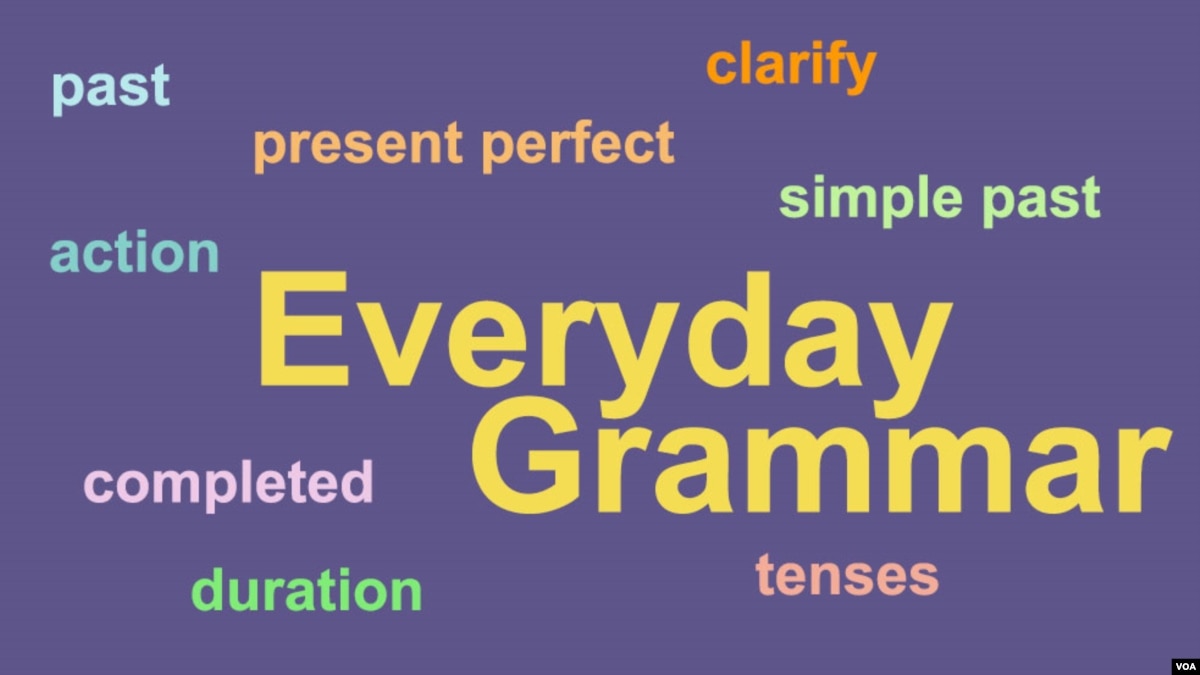 past

clarify

present perfect

simple past

action

Everyday Grammar

completed

duration

tenses

VOA